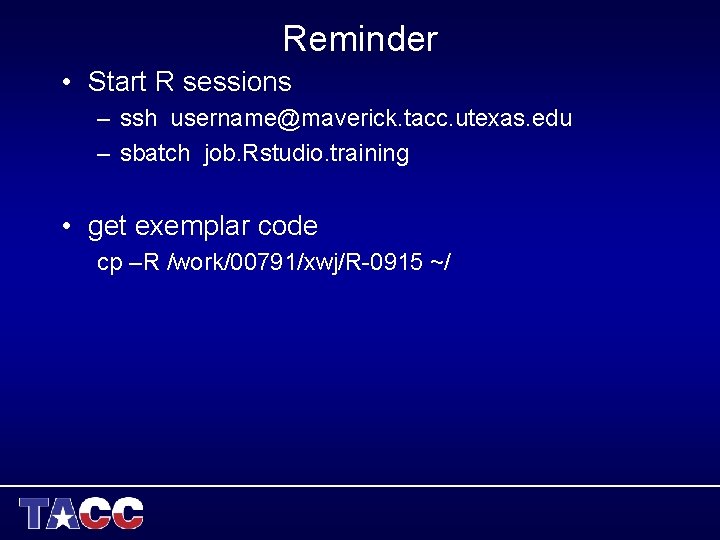 Reminder

• Start R sessions
  – ssh username@maverick.tacc.utexas.edu
  – sbatch job.Rstudio.training

• get exemplar code
  cp –R /work/00791/xwj/R-0915 ~/

TACC